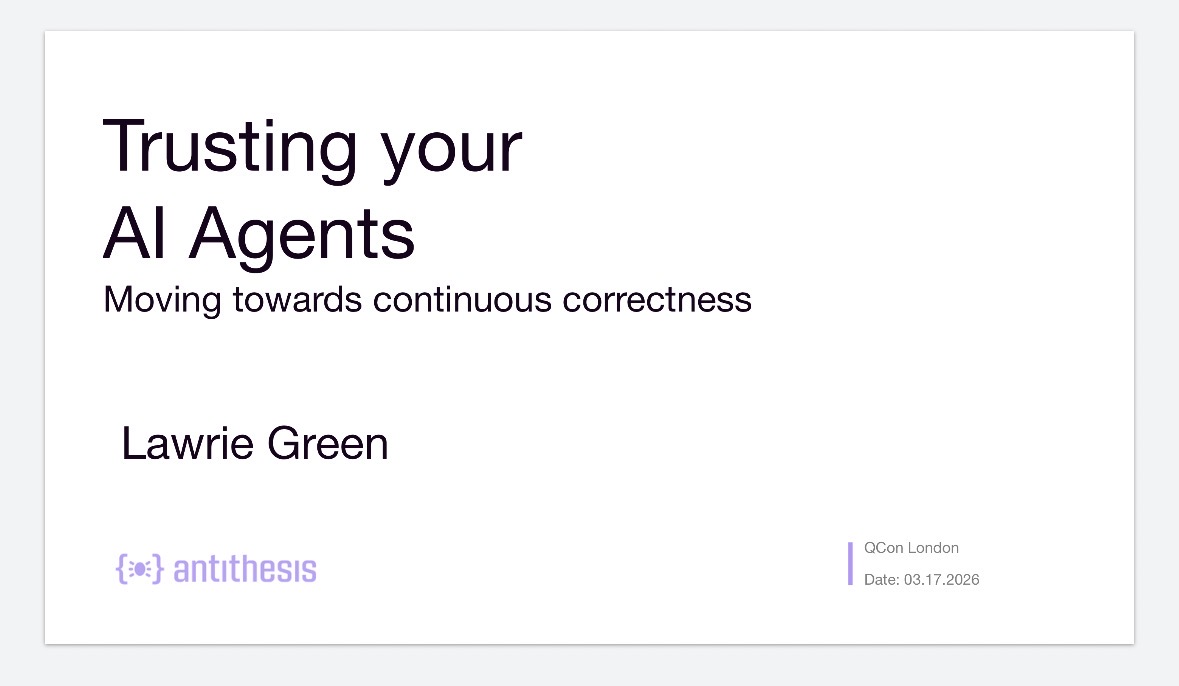 Trusting your
AI Agents
Moving towards continuous correctness

Lawrie Green

antithesis

QCon London
Date: 03.17.2026